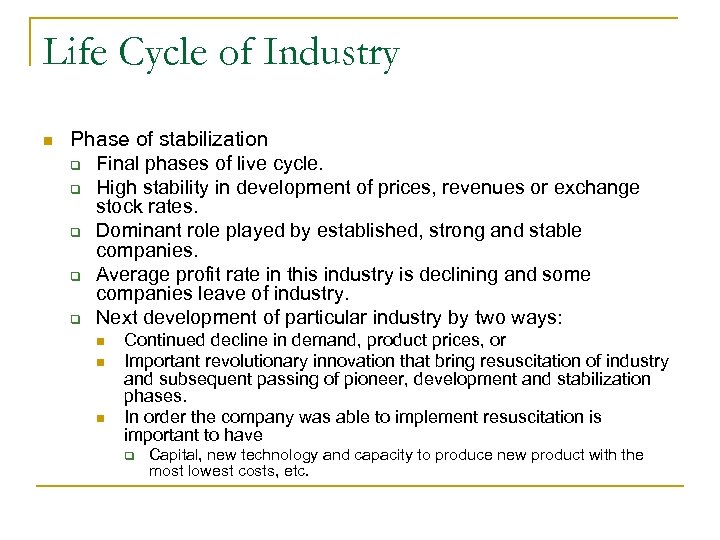 Life Cycle of Industry

Phase of stabilization

Final phases of live cycle.

High stability in development of prices, revenues or exchange stock rates.

Dominant role played by established, strong and stable companies.

Average profit rate in this industry is declining and some companies leave of industry.

Next development of particular industry by two ways:

Continued decline in demand, product prices, or

Important revolutionary innovation that bring resuscitation of industry and subsequent passing of pioneer, development and stabilization phases.

In order the company was able to implement resuscitation is important to have

Capital, new technology and capacity to produce new product with the most lowest costs, etc.